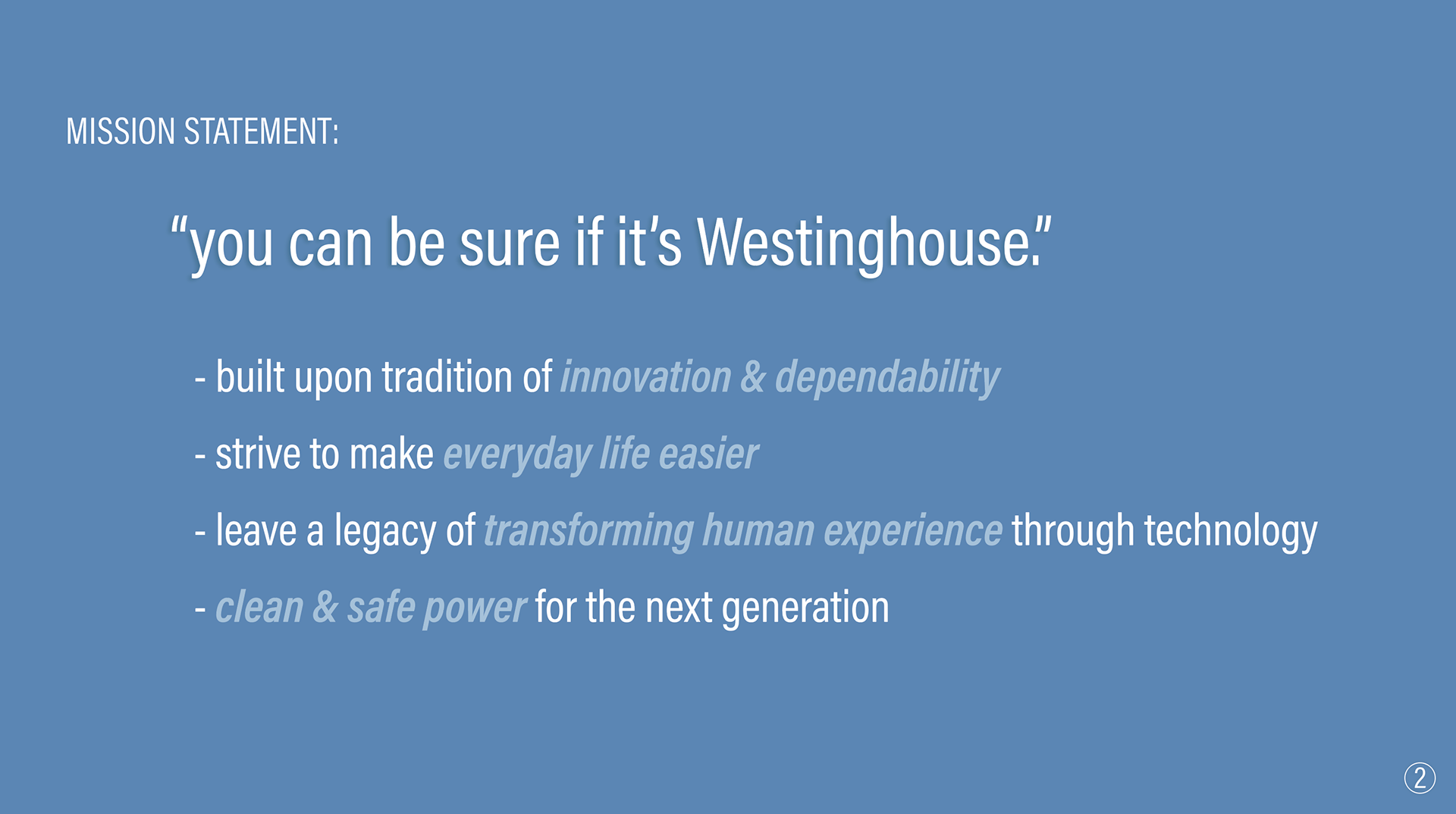 MISSION STATEMENT:

“you can be sure if it’s Westinghouse.”

- built upon tradition of innovation & dependability

- strive to make everyday life easier

- leave a legacy of transforming human experience through technology

- clean & safe power for the next generation

2